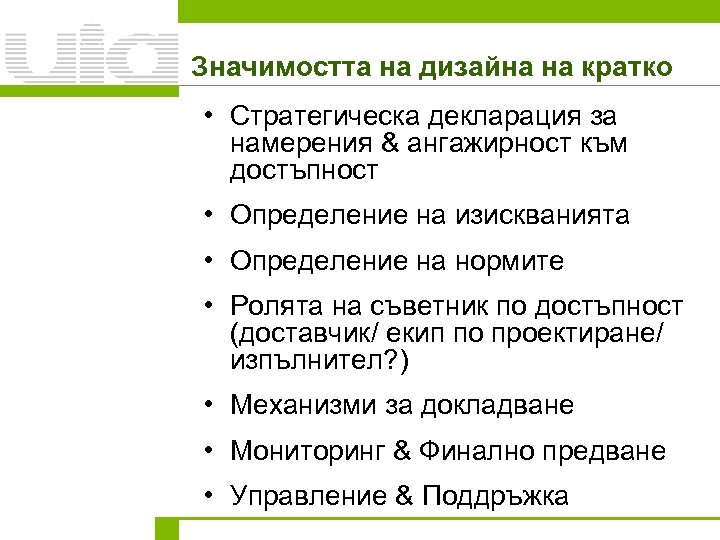 uia

Значимостта на дизайна на кратко

• Стратегическа декларация за намерения & ангажирност към достъпност
• Определение на изискванията
• Определение на нормите
• Ролята на съветник по достъпност (доставчик/ екип по проектиране/ изпълнител?)
• Механизми за докладване
• Мониторинг & Финално предване
• Управление & Поддръжка